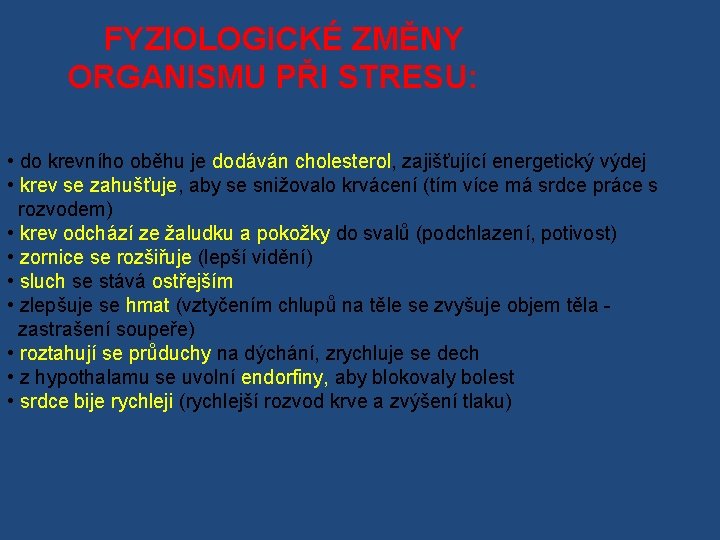 FYZIOLOGICKÉ ZMĚNY ORGANISMU PŘI STRESU:

• do krevního oběhu je dodáván cholesterol, zajišťující energetický výdej
• krev se zahušťuje, aby se snižovalo krvácení (tím více má srdce práce s rozvodem)
• krev odchází ze žaludku a pokožky do svalů (podchlazení, potivost)
• zornice se rozšiřuje (lepší vidění)
• sluch se stává ostřejším
• zlepšuje se hmat (vztyčením chlupů na těle se zvyšuje objem těla - zastrašení soupeře)
• roztahují se průduchy na dýchání, zrychluje se dech
• z hypothalamu se uvolní endorfiny, aby blokovaly bolest
• srdce bije rychleji (rychlejší rozvod krve a zvýšení tlaku)